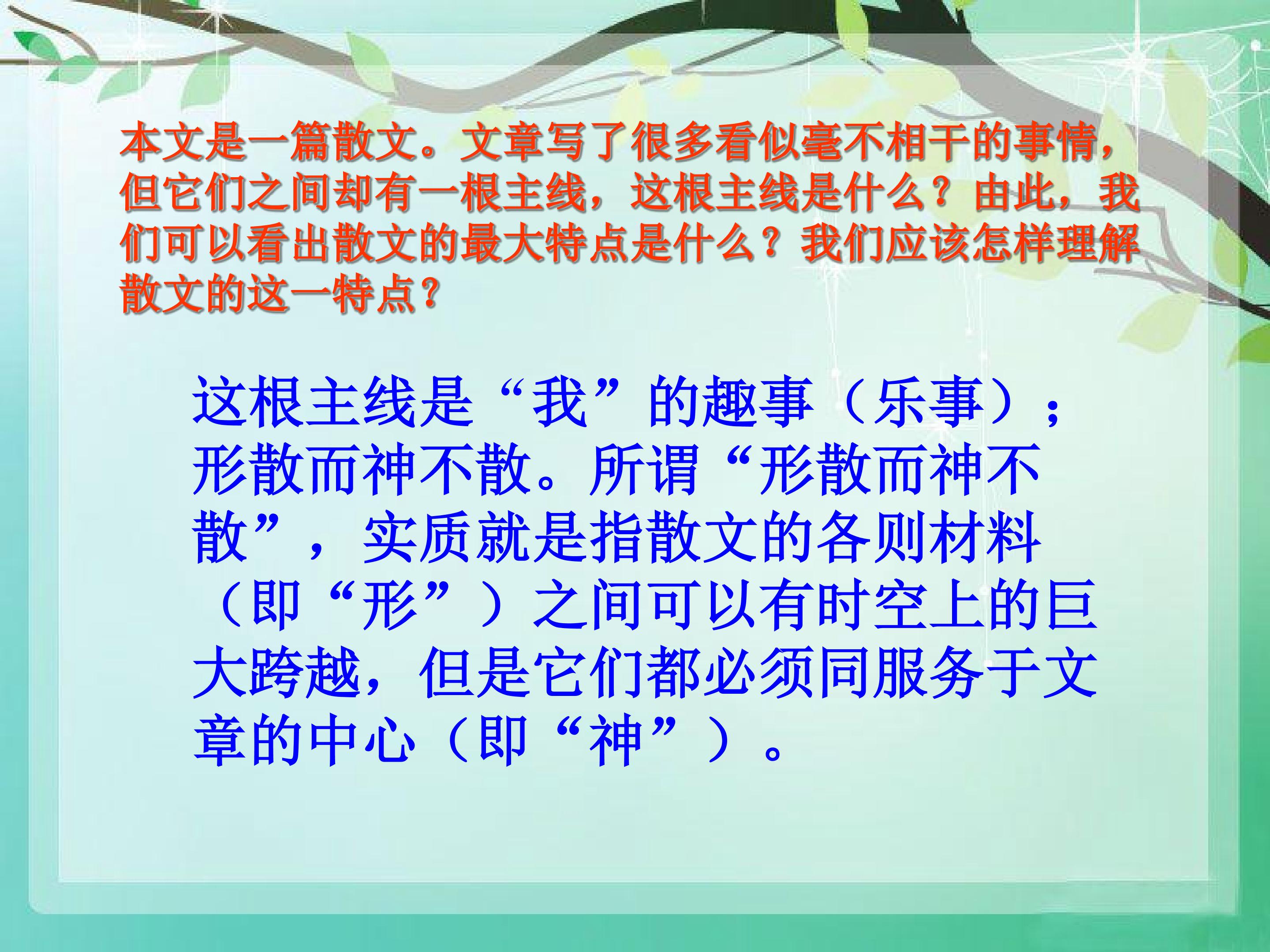 本文是一篇散文。文章写了很多看似毫不相干的事情，但它们之间却有一根主线，这根主线是什么？由此，我们可以看出散文的最大特点是什么？我们应该怎样理解散文的这一特点？

这根主线是“我”的趣事（乐事）；形散而神不散。所谓“形散而神不散”，实质就是指散文的各则材料（即“形”）之间可以有时空上的巨大跨越，但是它们都必须同服务于文章的中心（即“神”）。